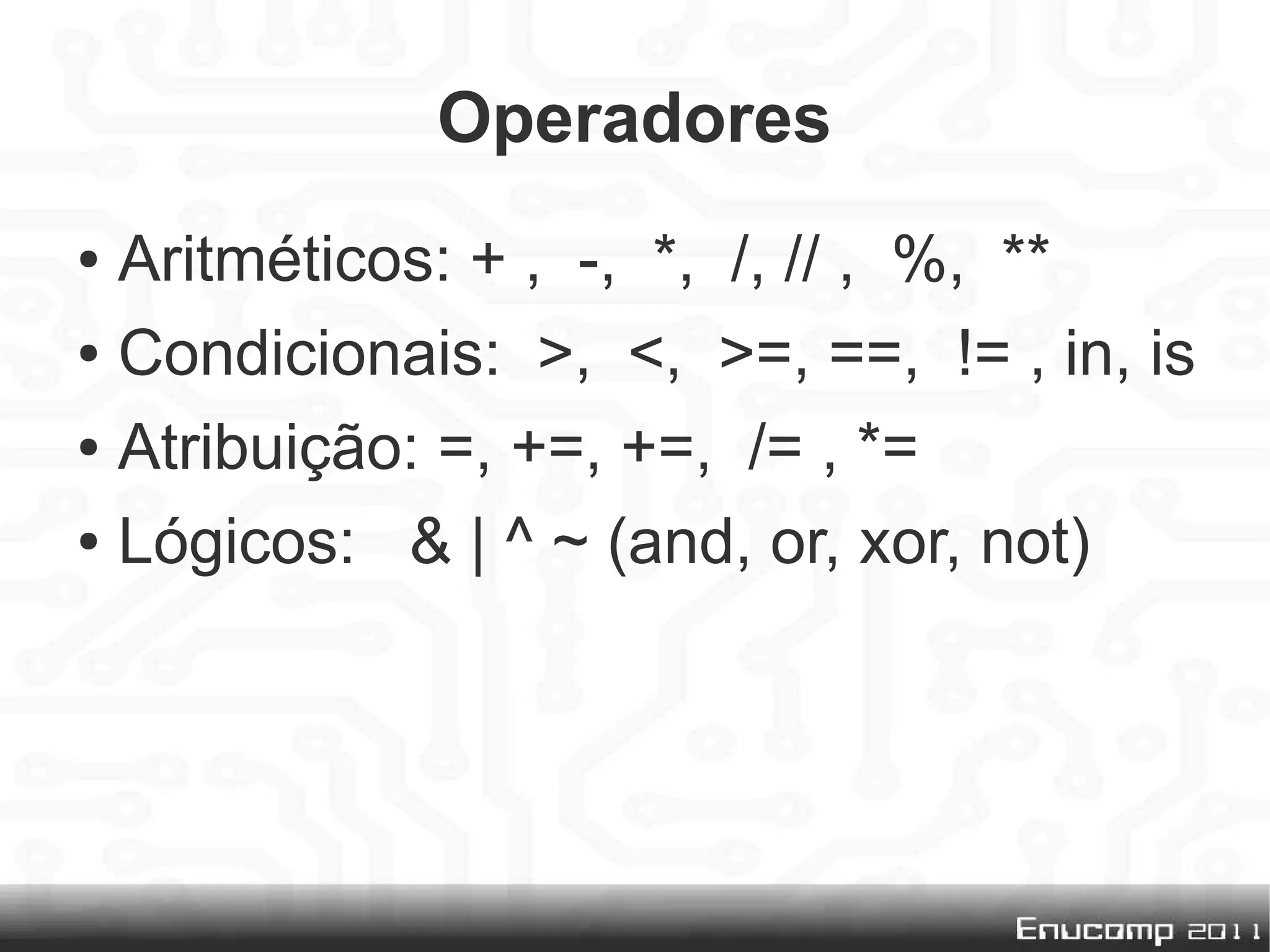 Operadores

• Aritméticos: + , -, *, /, // , %, **
• Condicionais: >, <, >=, ==, != , in, is
• Atribuição: =, +=, +=, /= , *=
• Lógicos: & | ^ ~ (and, or, xor, not)

Enucomp 2011